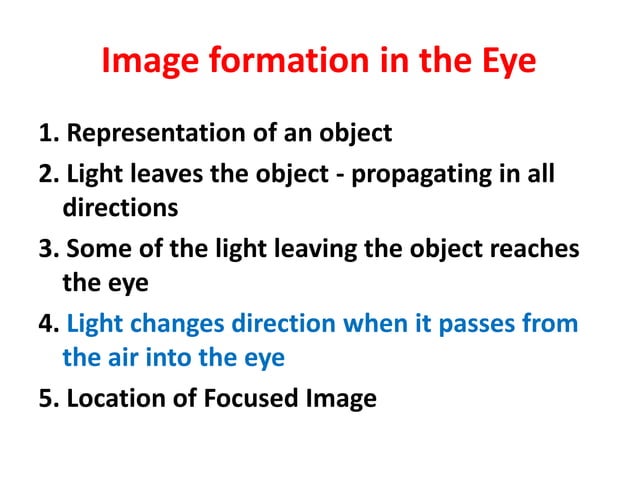 Image formation in the Eye

1. Representation of an object
2. Light leaves the object - propagating in all directions
3. Some of the light leaving the object reaches the eye
4. Light changes direction when it passes from the air into the eye
5. Location of Focused Image